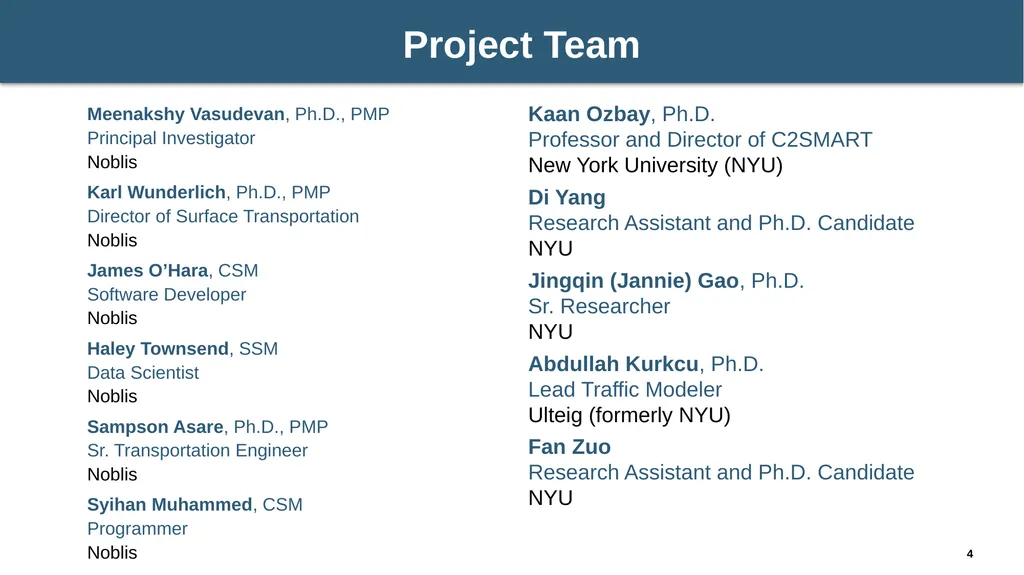 Project Team

Meenakshy Vasudevan, Ph.D., PMP
Principal Investigator
Noblis

Karl Wunderlich, Ph.D., PMP
Director of Surface Transportation
Noblis

James O'Hara, CSM
Software Developer
Noblis

Haley Townsend, SSM
Data Scientist
Noblis

Sampson Asare, Ph.D., PMP
Sr. Transportation Engineer
Noblis

Syihan Muhammed, CSM
Programmer
Noblis

Kaan Ozbay, Ph.D.
Professor and Director of C2SMART
New York University (NYU)

Di Yang
Research Assistant and Ph.D. Candidate
NYU

Jingqin (Jannie) Gao, Ph.D.
Sr. Researcher
NYU

Abdullah Kurkcu, Ph.D.
Lead Traffic Modeler
Ulteig (formerly NYU)

Fan Zuo
Research Assistant and Ph.D. Candidate
NYU

4